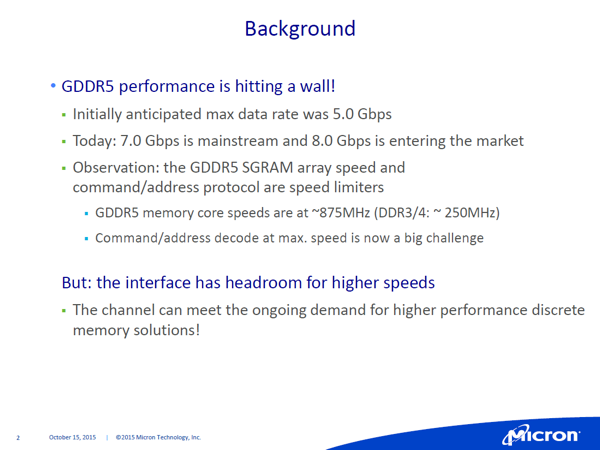 Background

• GDDR5 performance is hitting a wall!

▪ Initially anticipated max data rate was 5.0 Gbps

▪ Today: 7.0 Gbps is mainstream and 8.0 Gbps is entering the market

▪ Observation: the GDDR5 SGRAM array speed and command/address protocol are speed limiters

▪ GDDR5 memory core speeds are at ~875MHz (DDR3/4: ~ 250MHz)

▪ Command/address decode at max. speed is now a big challenge

But: the interface has headroom for higher speeds

▪ The channel can meet the ongoing demand for higher performance discrete memory solutions!

2 October 15, 2015 | ©2015 Micron Technology, Inc.

Micron